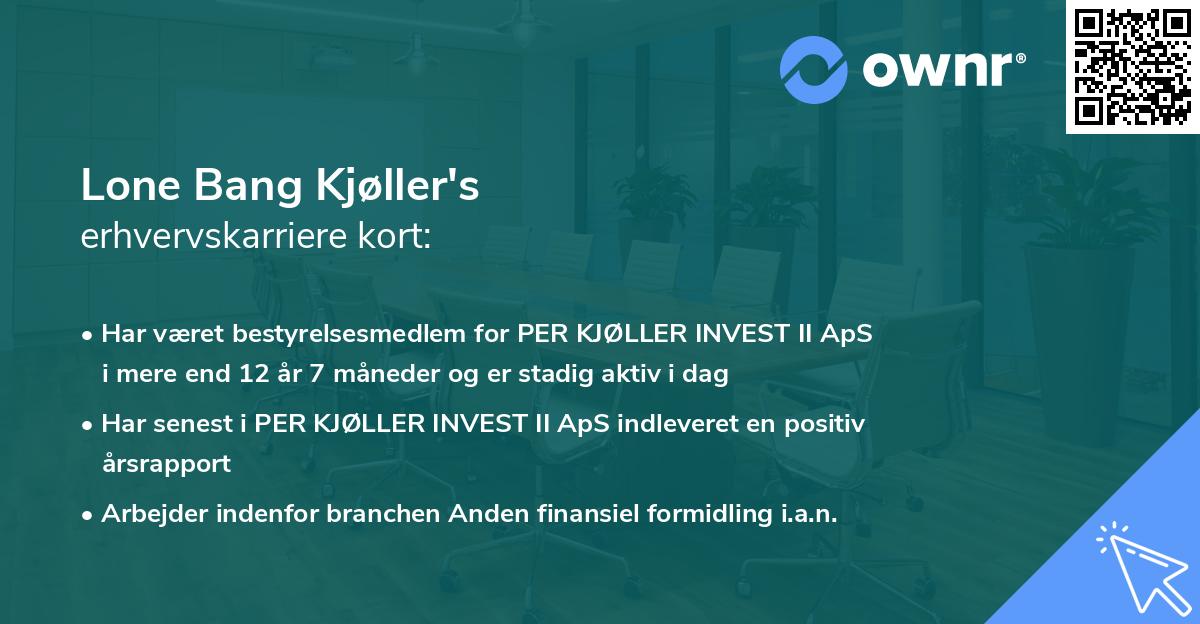 ownr®

Lone Bang Kjøller's
erhvervskarriere kort:

• Har været bestyrelsesmedlem for PER KJØLLER INVEST II ApS i mere end 12 år 7 måneder og er stadig aktiv i dag

• Har senest i PER KJØLLER INVEST II ApS indleveret en positiv årsrapport

• Arbejder indenfor branchen Anden finansiel formidling i.a.n.